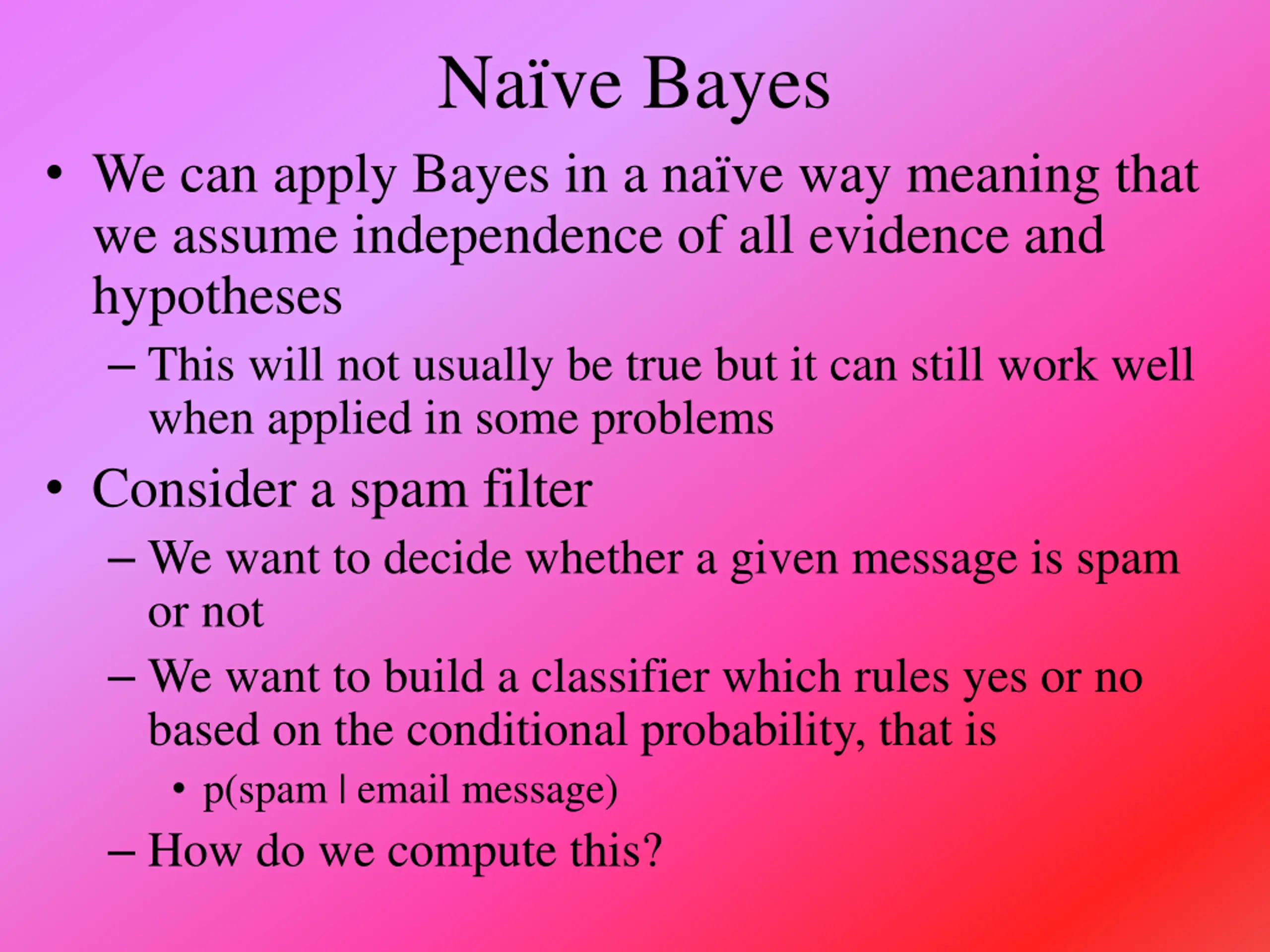 Naïve Bayes

• We can apply Bayes in a naïve way meaning that we assume independence of all evidence and hypotheses
– This will not usually be true but it can still work well when applied in some problems

• Consider a spam filter
– We want to decide whether a given message is spam or not
– We want to build a classifier which rules yes or no based on the conditional probability, that is
• p(spam | email message)
– How do we compute this?